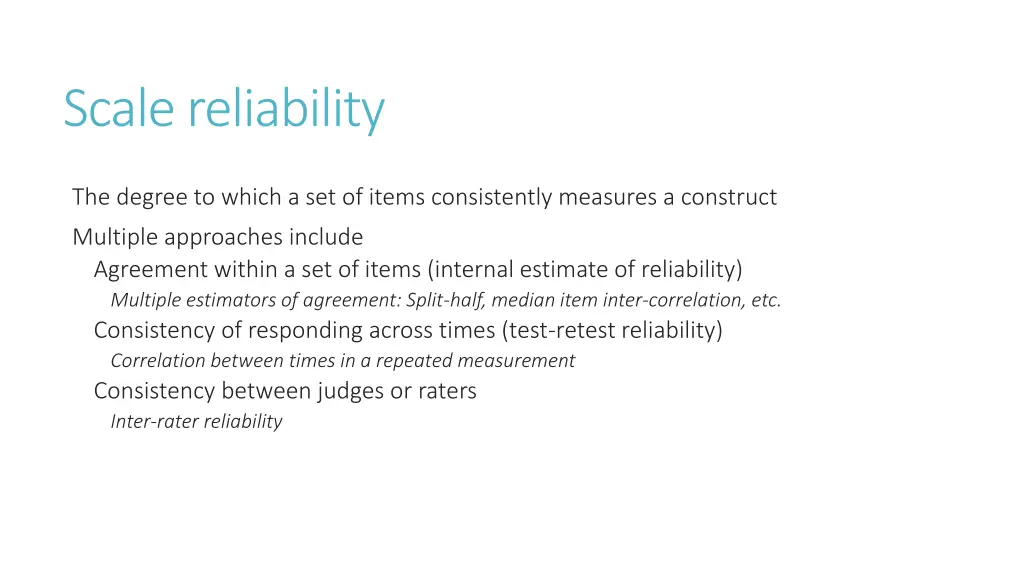 Scale reliability

The degree to which a set of items consistently measures a construct

Multiple approaches include

Agreement within a set of items (internal estimate of reliability)

Multiple estimators of agreement: Split-half, median item inter-correlation, etc.

Consistency of responding across times (test-retest reliability)

Correlation between times in a repeated measurement

Consistency between judges or raters

Inter-rater reliability